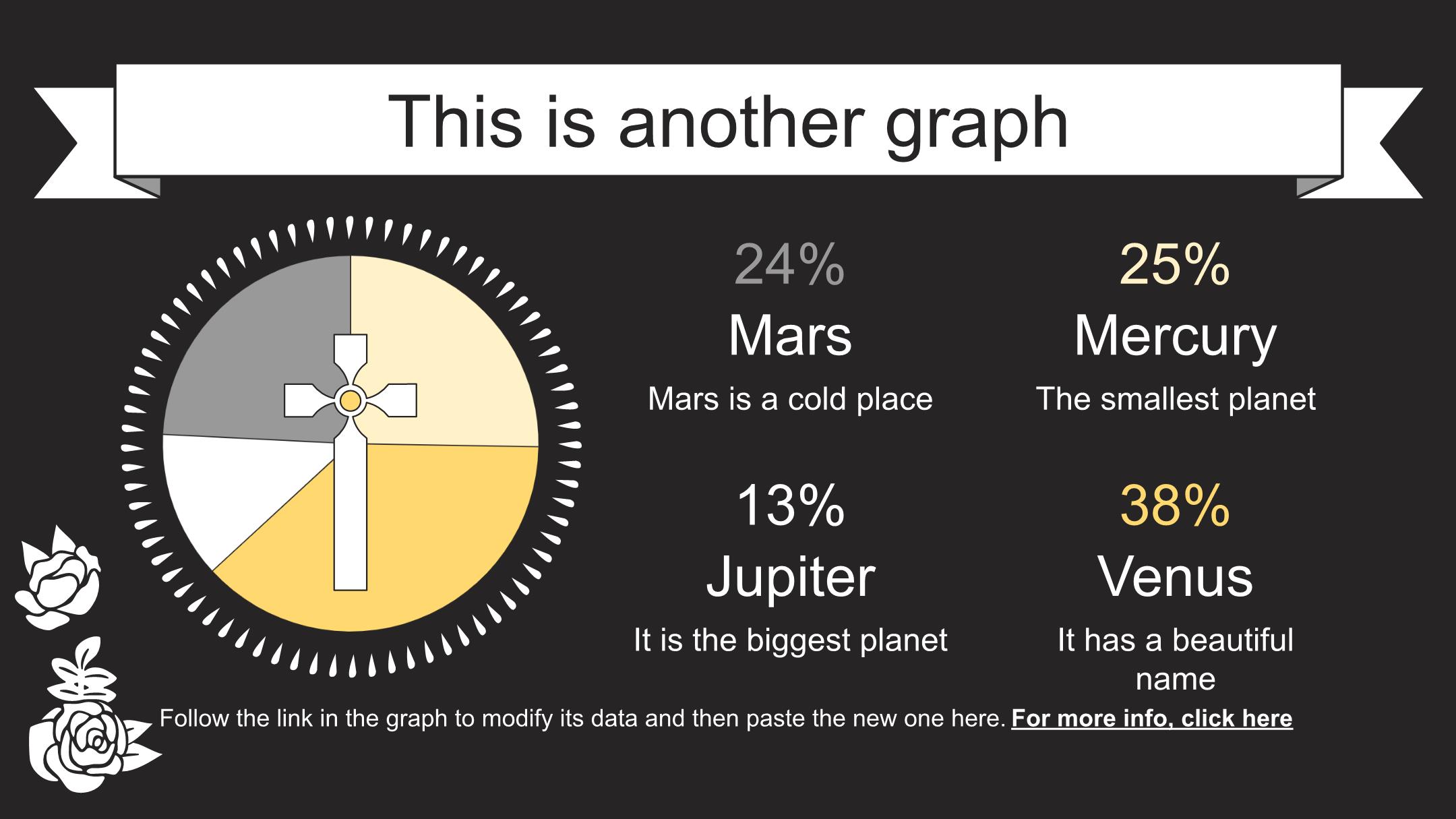 This is another graph

24%
Mars
Mars is a cold place

25%
Mercury
The smallest planet

13%
Jupiter
It is the biggest planet

38%
Venus
It has a beautiful name

Follow the link in the graph to modify its data and then paste the new one here. For more info, click here